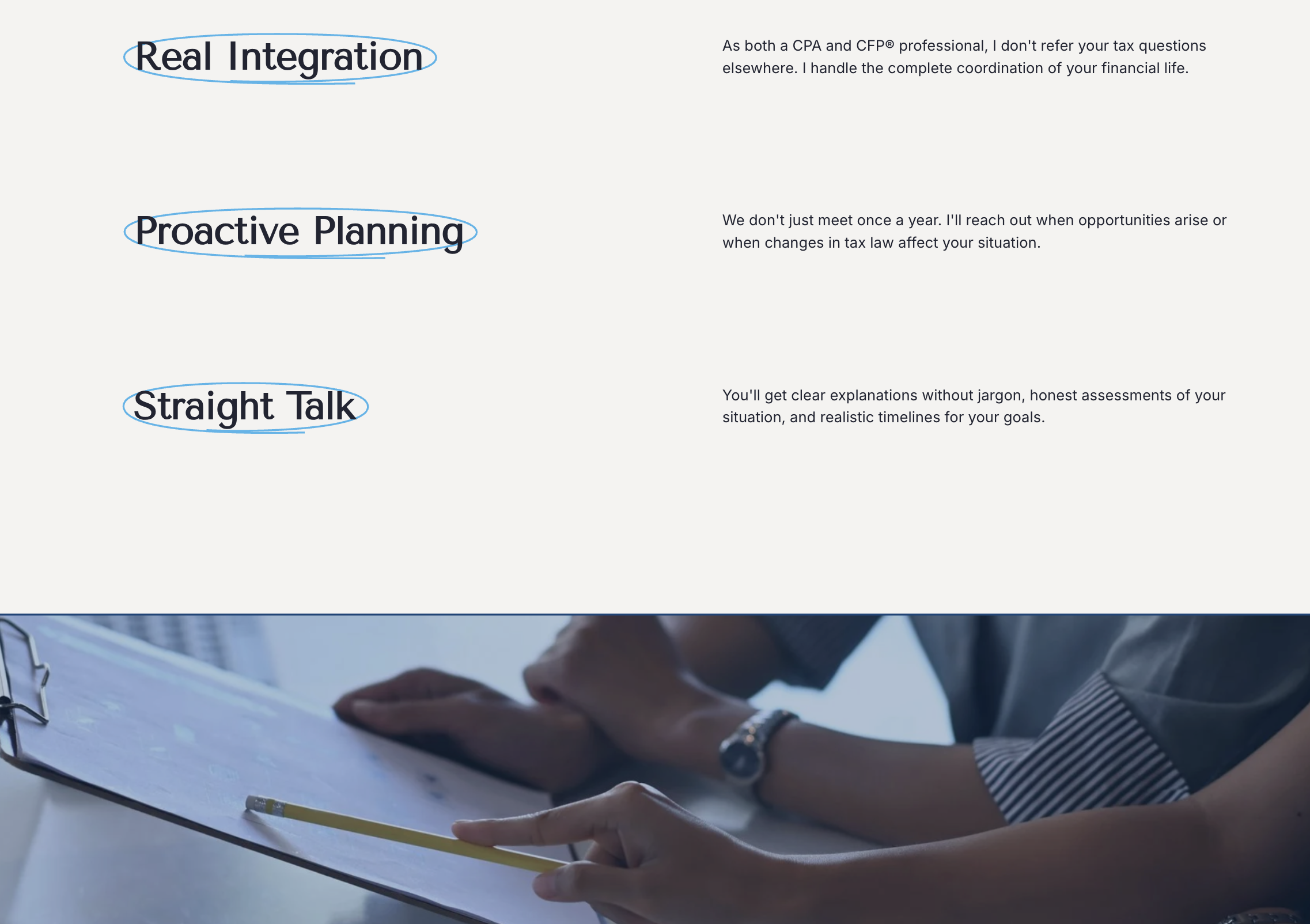 Real Integration

As both a CPA and CFP® professional, I don't refer your tax questions elsewhere. I handle the complete coordination of your financial life.

Proactive Planning

We don't just meet once a year. I'll reach out when opportunities arise or when changes in tax law affect your situation.

Straight Talk

You'll get clear explanations without jargon, honest assessments of your situation, and realistic timelines for your goals.